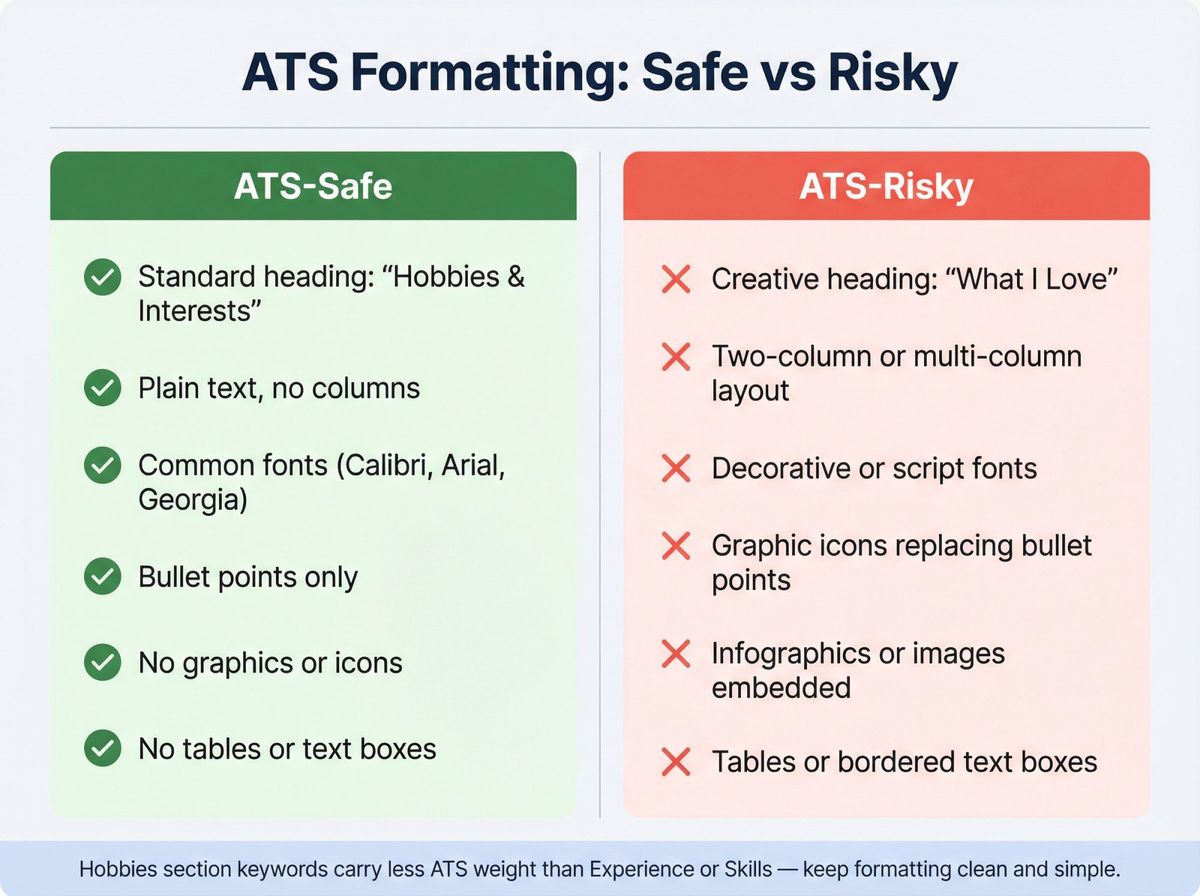 ATS Formatting: Safe vs Risky

ATS-Safe

Standard heading: “Hobbies & Interests”

Plain text, no columns

Common fonts (Calibri, Arial, Georgia)

Bullet points only

No graphics or icons

No tables or text boxes

ATS-Risky

Creative heading: “What I Love”

Two-column or multi-column layout

Decorative or script fonts

Graphic icons replacing bullet points

Infographics or images embedded

Tables or bordered text boxes

Hobbies section keywords carry less ATS weight than Experience or Skills — keep formatting clean and simple.